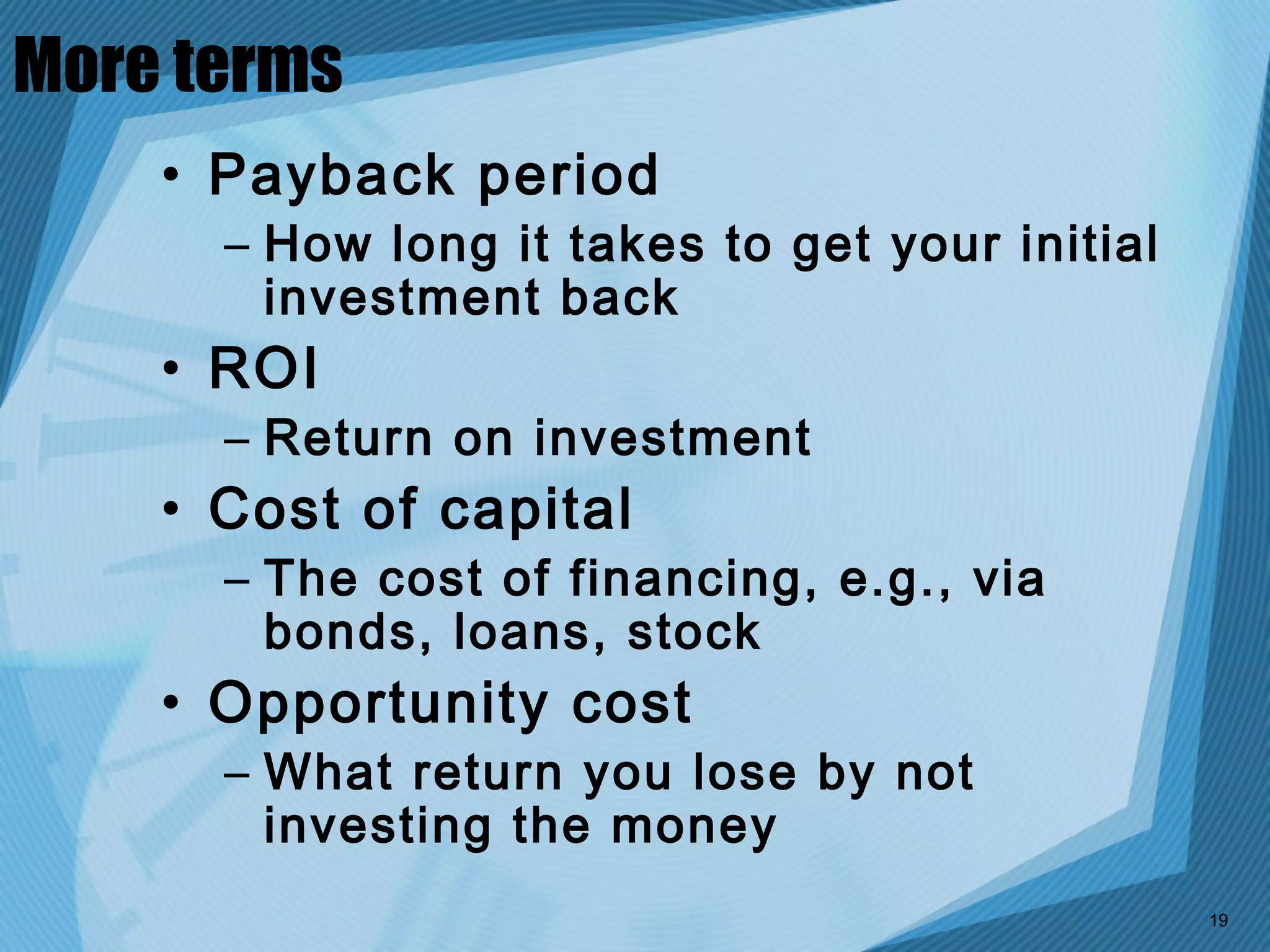 More terms

• Payback period
– How long it takes to get your initial investment back
• ROI
– Return on investment
• Cost of capital
– The cost of financing, e.g., via bonds, loans, stock
• Opportunity cost
– What return you lose by not investing the money

19